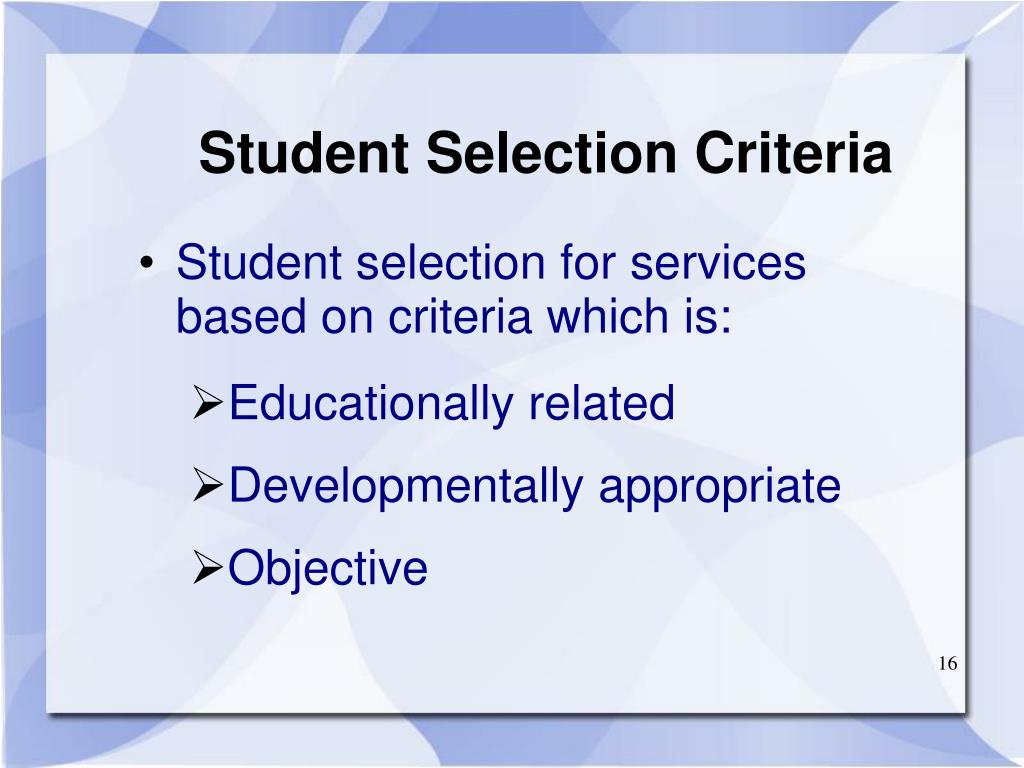 Student Selection Criteria

• Student selection for services based on criteria which is:

➢Educationally related

➢Developmentally appropriate

➢Objective

16